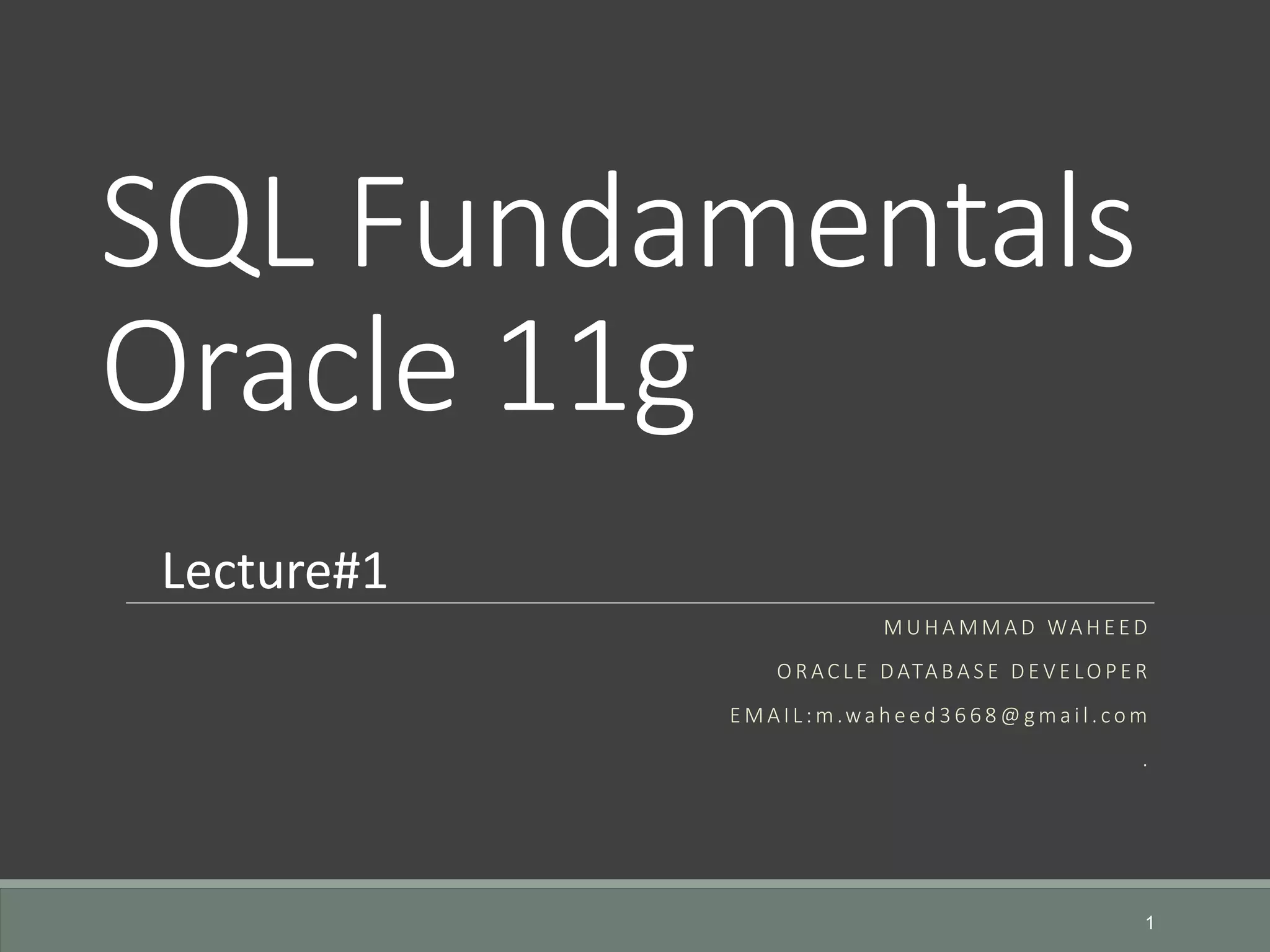 SQL Fundamentals Oracle 11g

Lecture#1

MUHAMMAD WAHEED

ORACLE DATABASE DEVELOPER

EMAIL:m.waheed3668@gmail.com

.

1